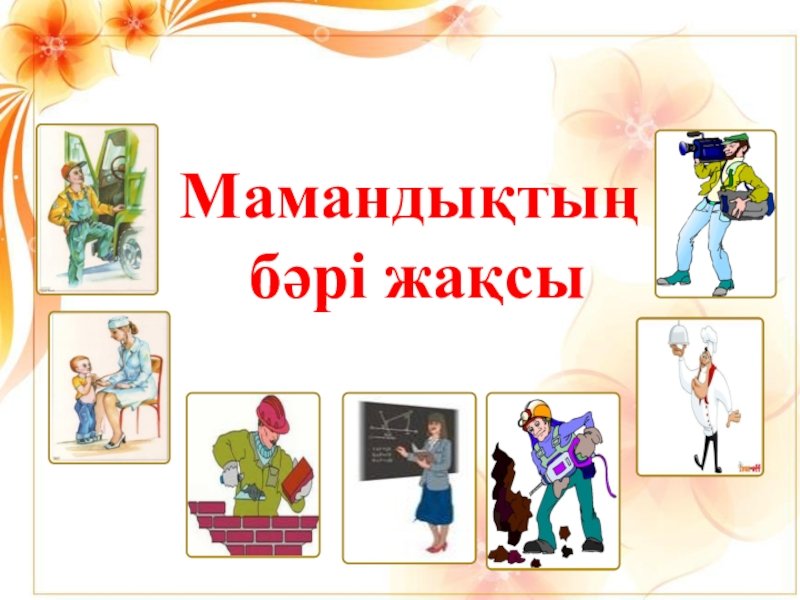 Мамандықтың бәрі жақсы